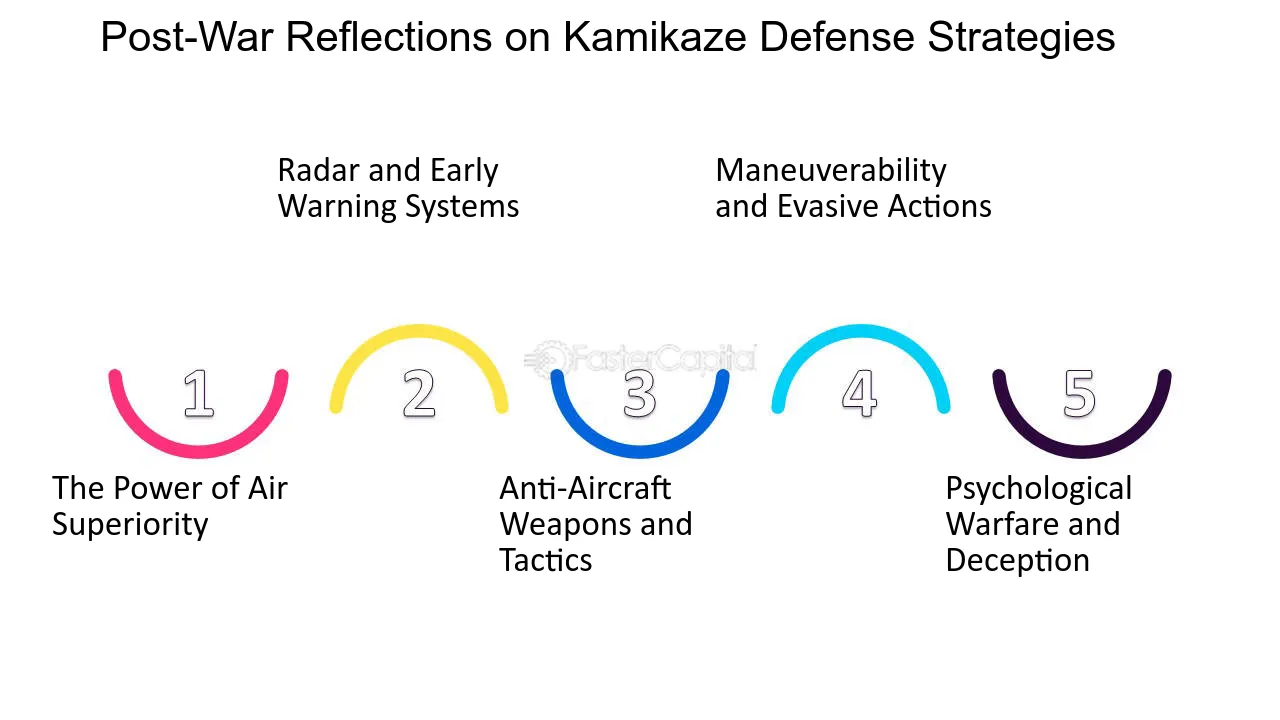 Post-War Reflections on Kamikaze Defense Strategies

Radar and Early Warning Systems

Maneuverability and Evasive Actions

FasterCapital

1

2

3

4

5

The Power of Air Superiority

Anti-Aircraft Weapons and Tactics

Psychological Warfare and Deception